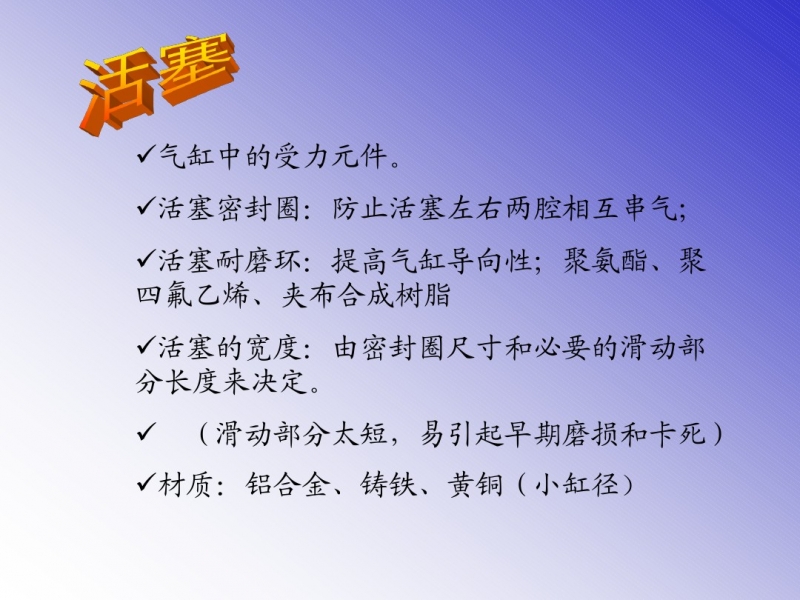 活塞

✓气缸中的受力元件。

✓活塞密封圈：防止活塞左右两腔相互串气；

✓活塞耐磨环：提高气缸导向性；聚氨酯、聚四氟乙烯、夹布合成树脂

✓活塞的宽度：由密封圈尺寸和必要的滑动部分长度来决定。

✓ （滑动部分太短，易引起早期磨损和卡死）

✓材质：铝合金、铸铁、黄铜（小缸径）